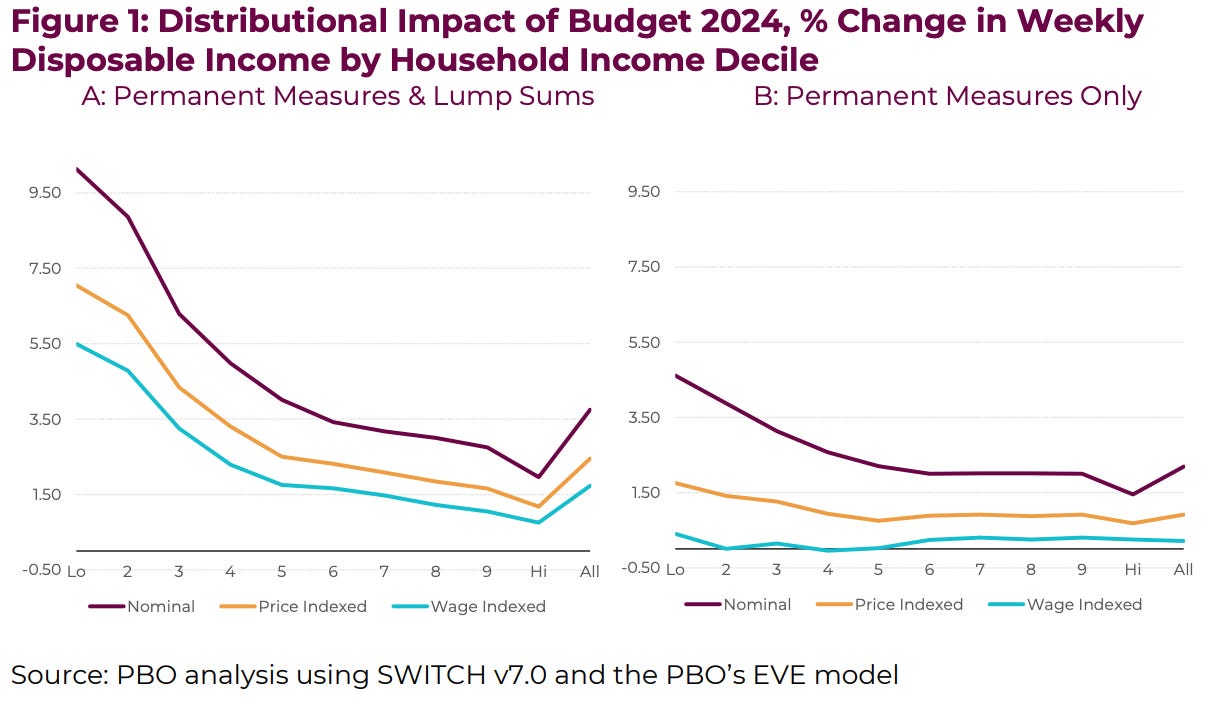 Figure 1: Distributional Impact of Budget 2024, % Change in Weekly Disposable Income by Household Income Decile

A: Permanent Measures & Lump Sums

9.50
7.50
5.50
3.50
1.50
-0.50

Lo 2 3 4 5 6 7 8 9 Hi All

Nominal Price Indexed Wage Indexed

B: Permanent Measures Only

9.50
7.50
5.50
3.50
1.50
-0.50

Lo 2 3 4 5 6 7 8 9 Hi All

Nominal Price Indexed Wage Indexed

Source: PBO analysis using SWITCH v7.0 and the PBO's EVE model